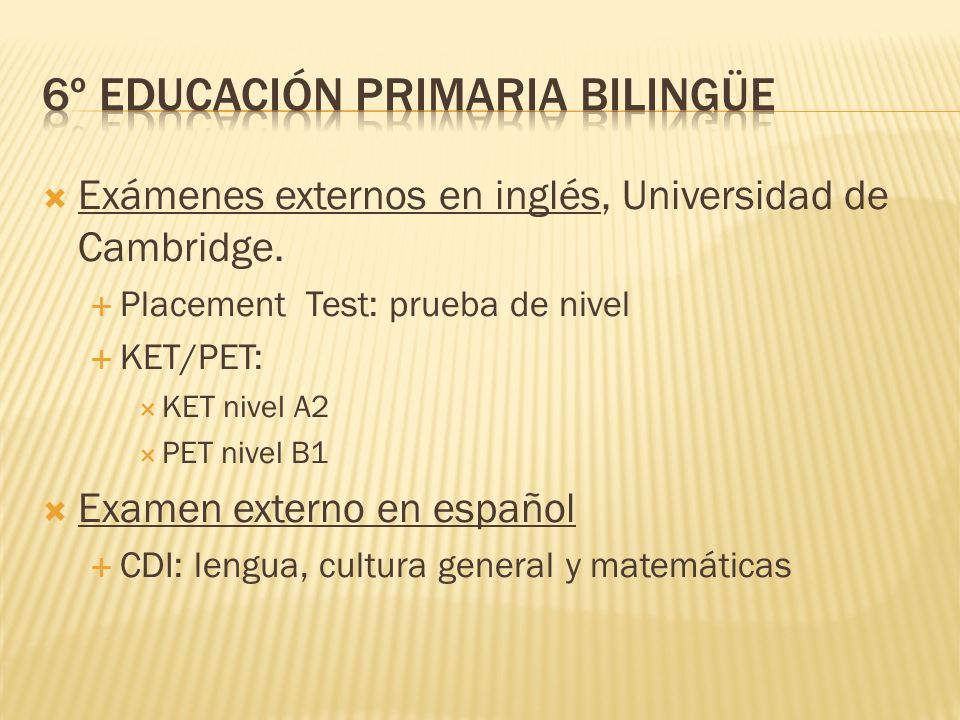 6º EDUCACIÓN PRIMARIA BILINGÜE

Exámenes externos en inglés, Universidad de Cambridge.

Placement Test: prueba de nivel

KET/PET:

KET nivel A2

PET nivel B1

Examen externo en español

CDI: lengua, cultura general y matemáticas